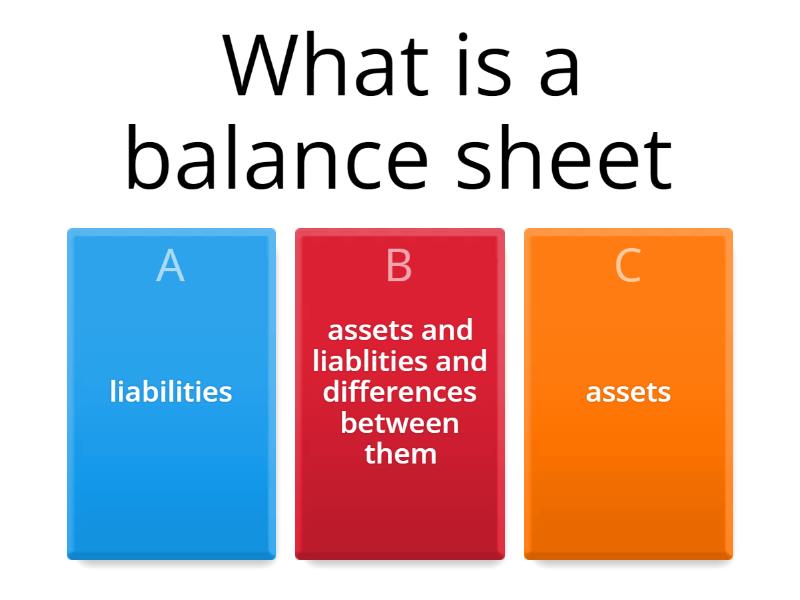 What is a balance sheet

A

liabilities

B

assets and liablities and differences between them

C

assets